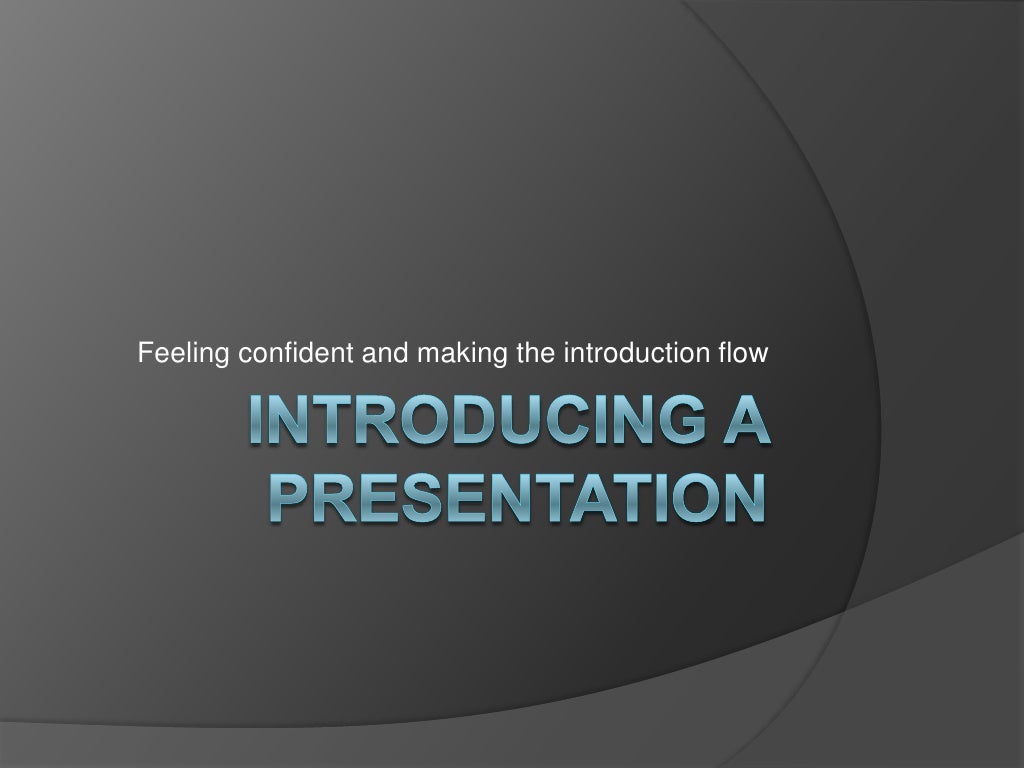 Feeling confident and making the introduction flow

INTRODUCING A PRESENTATION